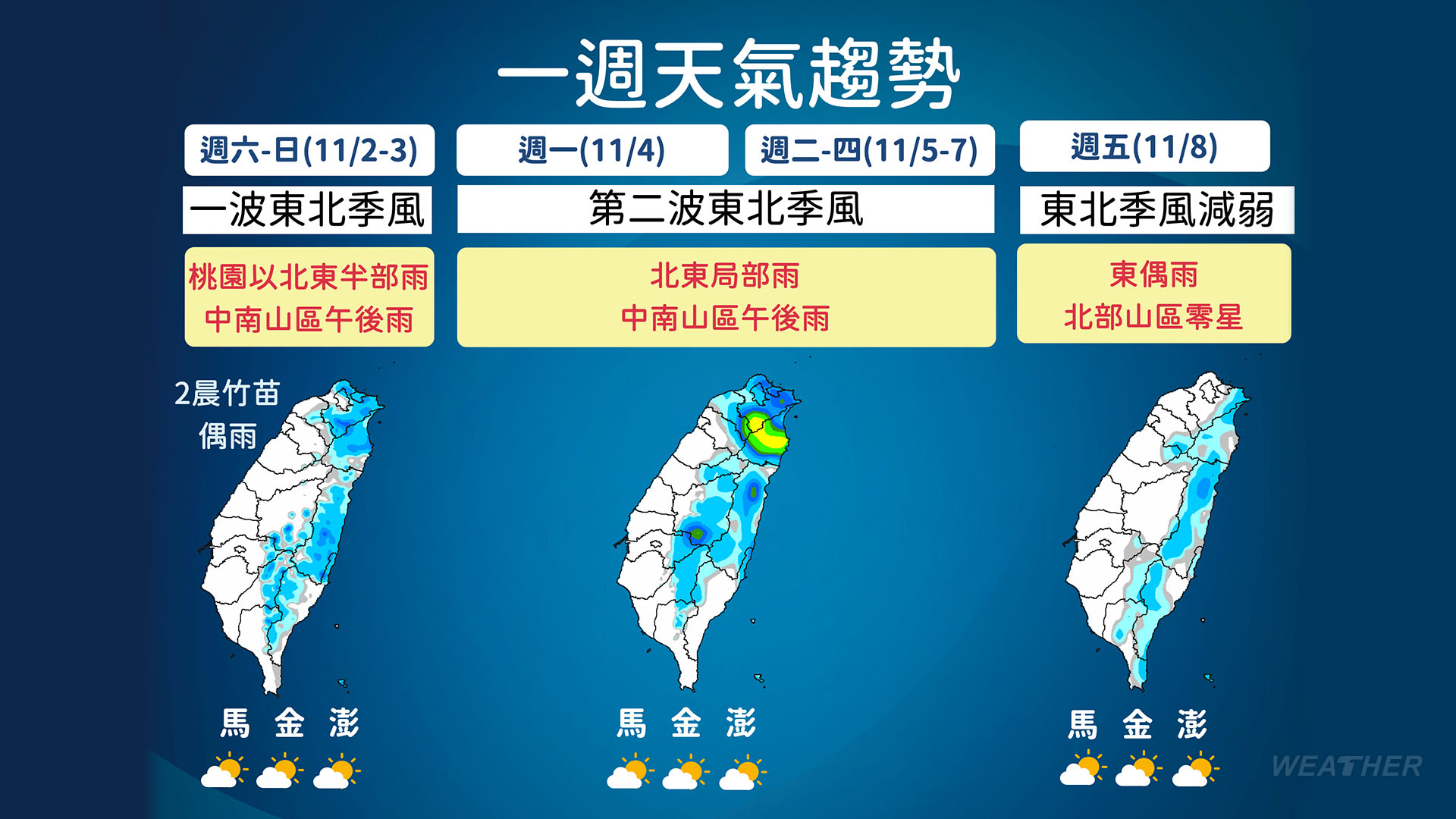 一週天氣趨勢

週六-日(11/2-3)
一波東北季風
桃園以北東半部雨
中南山區午後雨
2晨竹苗
偶雨
馬 金 澎

週一(11/4)
週二-四(11/5-7)
第二波東北季風
北東局部雨
中南山區午後雨
馬 金 澎

週五(11/8)
東北季風減弱
東偶雨
北部山區零星
馬 金 澎

WEATHER